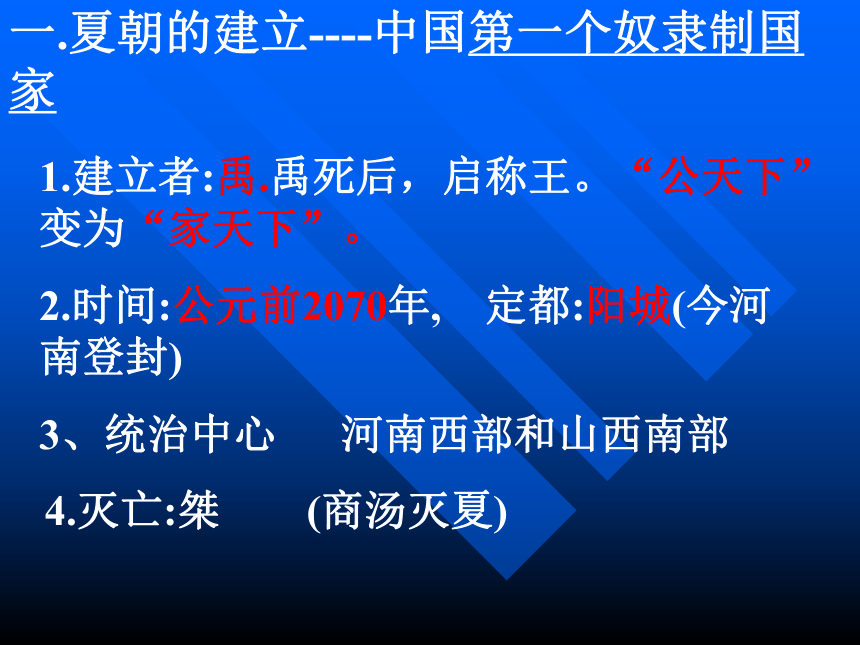 一.夏朝的建立----中国第一个奴隶制国家

1.建立者:禹.禹死后，启称王。“公天下”变为“家天下”。

2.时间:公元前2070年,　定都:阳城(今河南登封)

3、统治中心　　河南西部和山西南部

4.灭亡:桀　　(商汤灭夏)